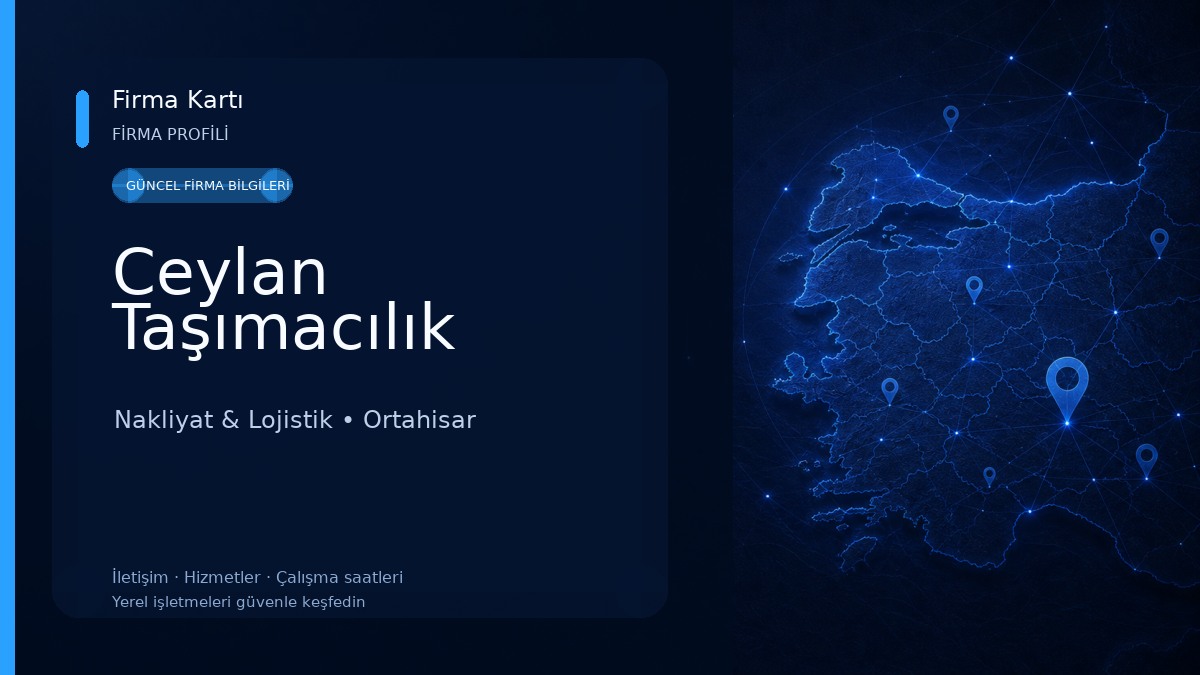 Firma Kartı
FİRMA PROFİLİ

GÜNCEL FİRMA BİLGİLERİ

Ceylan Taşımacılık

Nakliyat & Lojistik • Ortahisar

İletişim · Hizmetler · Çalışma saatleri
Yerel işletmeleri güvenle keşfedin